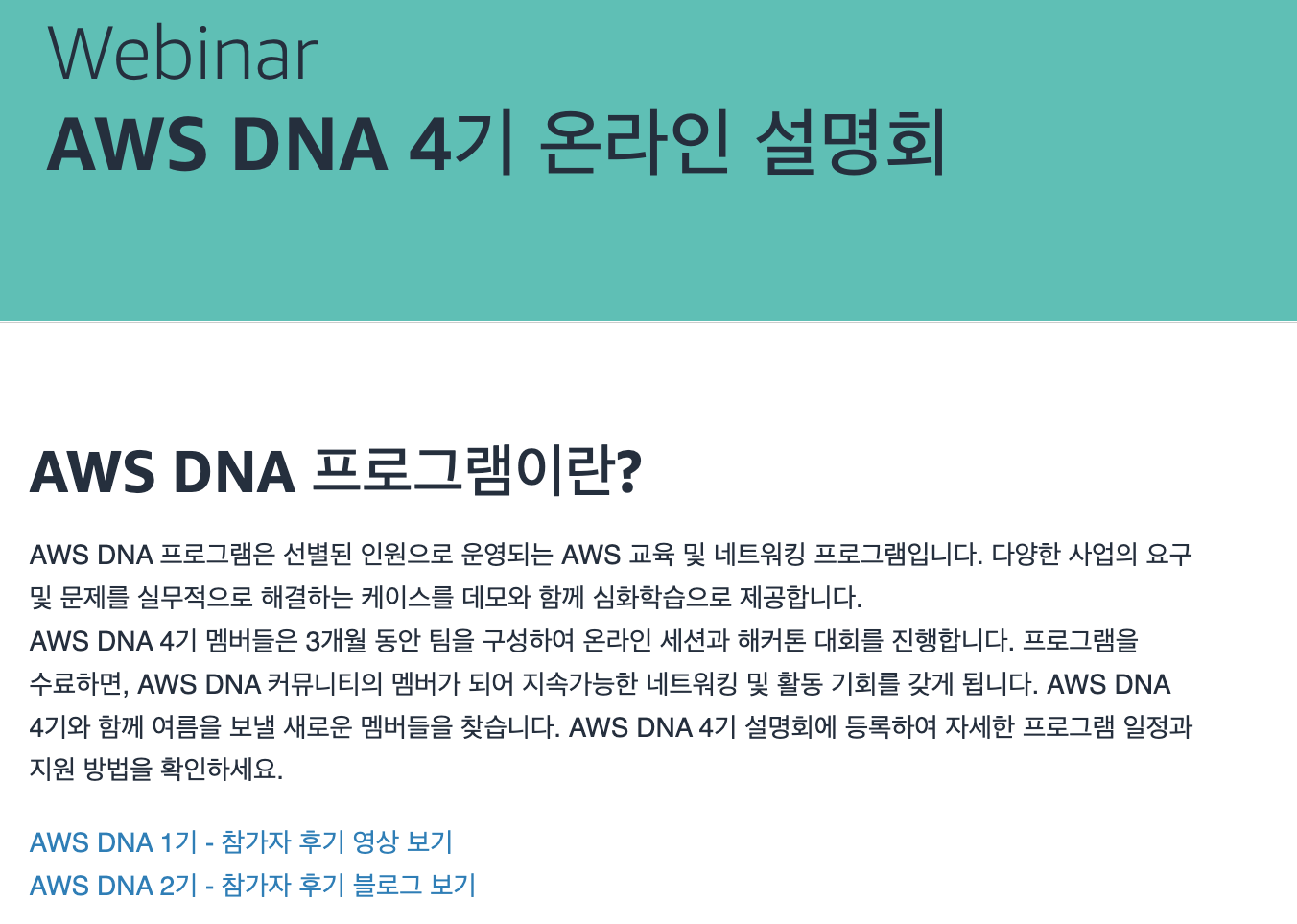 Webinar
AWS DNA 4기 온라인 설명회

AWS DNA 프로그램이란?

AWS DNA 프로그램은 선별된 인원으로 운영되는 AWS 교육 및 네트워킹 프로그램입니다. 다양한 사업의 요구 및 문제를 실무적으로 해결하는 케이스를 데모와 함께 심화학습으로 제공합니다.
AWS DNA 4기 멤버들은 3개월 동안 팀을 구성하여 온라인 세션과 해커톤 대회를 진행합니다. 프로그램을 수료하면, AWS DNA 커뮤니티의 멤버가 되어 지속가능한 네트워킹 및 활동 기회를 갖게 됩니다. AWS DNA 4기와 함께 여름을 보낼 새로운 멤버들을 찾습니다. AWS DNA 4기 설명회에 등록하여 자세한 프로그램 일정과 지원 방법을 확인하세요.

AWS DNA 1기 - 참가자 후기 영상 보기
AWS DNA 2기 - 참가자 후기 블로그 보기